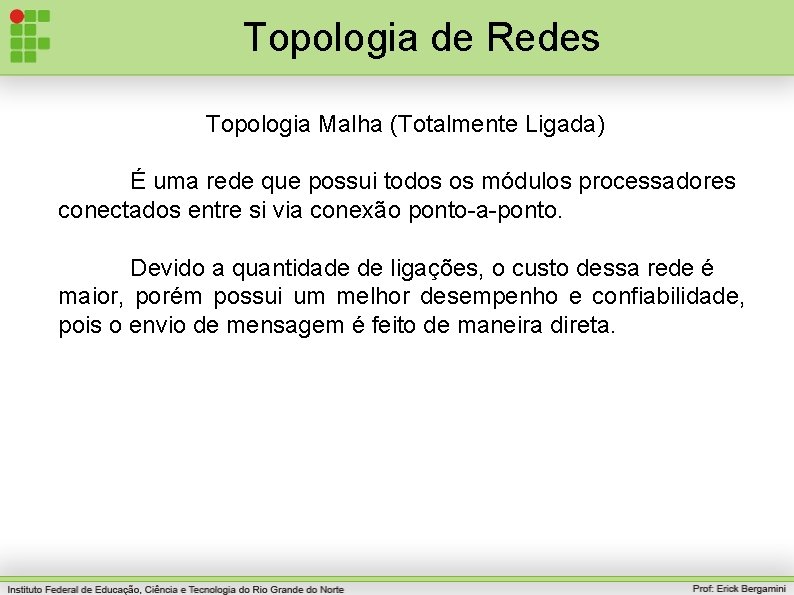 Topologia de Redes

Topologia Malha (Totalmente Ligada)

É uma rede que possui todos os módulos processadores conectados entre si via conexão ponto-a-ponto.

Devido a quantidade de ligações, o custo dessa rede é maior, porém possui um melhor desempenho e confiabilidade, pois o envio de mensagem é feito de maneira direta.

Instituto Federal de Educação, Ciência e Tecnologia do Rio Grande do Norte

Prof: Erick Bergamini